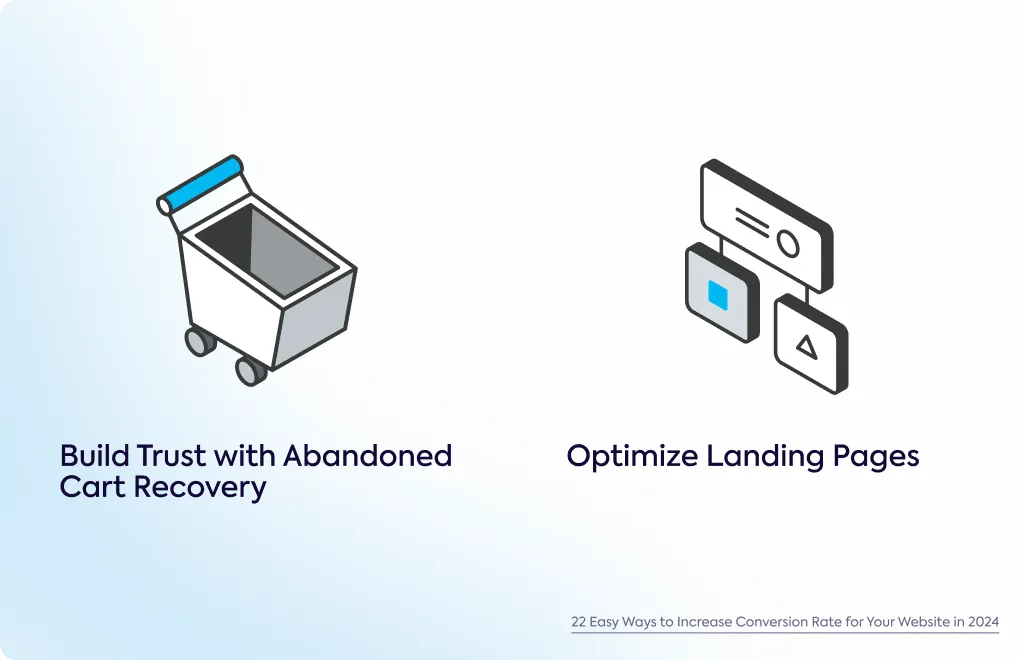 Build Trust with Abandoned Cart Recovery

Optimize Landing Pages

22 Easy Ways to Increase Conversion Rate for Your Website in 2024